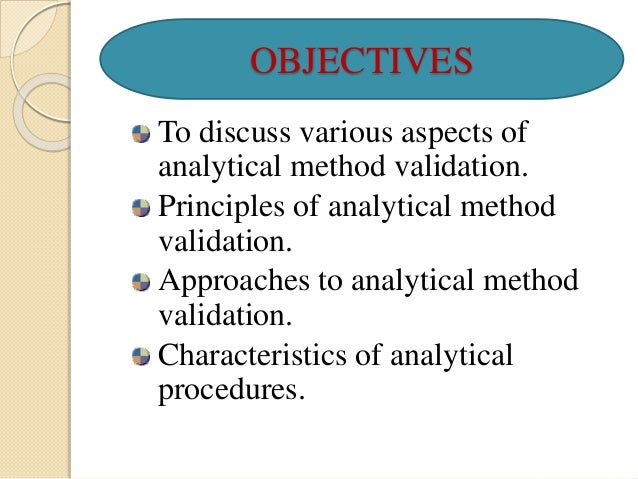 OBJECTIVES

To discuss various aspects of analytical method validation.

Principles of analytical method validation.

Approaches to analytical method validation.

Characteristics of analytical procedures.